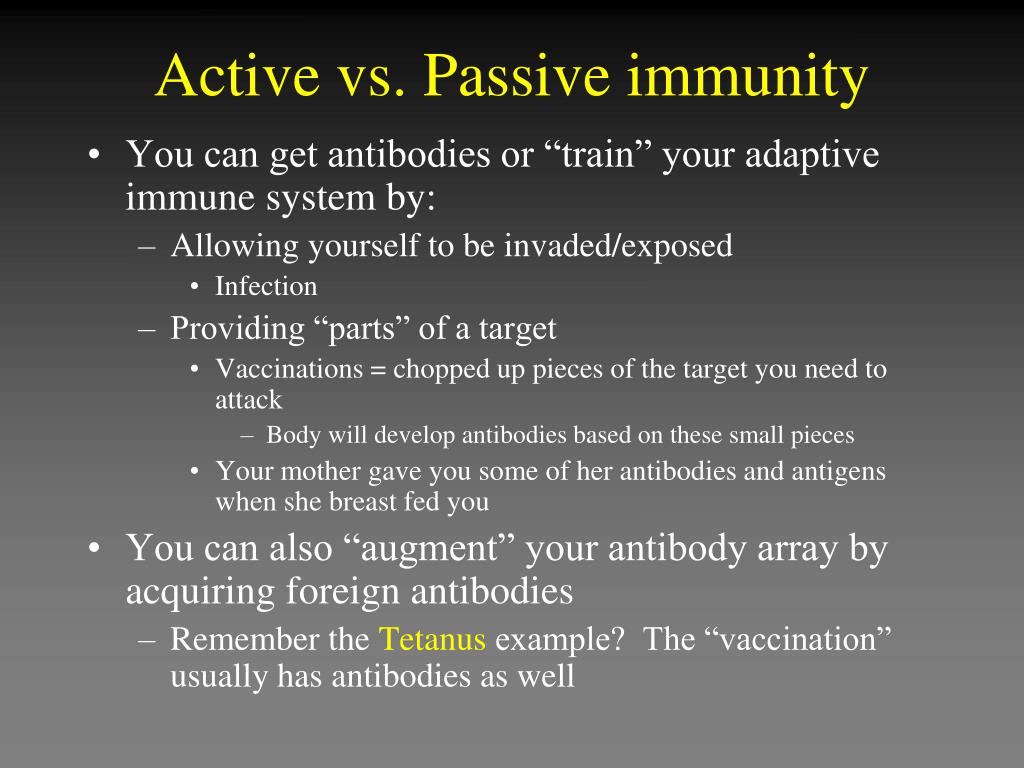 Active vs. Passive immunity

• You can get antibodies or “train” your adaptive immune system by:
  – Allowing yourself to be invaded/exposed
    • Infection
  – Providing “parts” of a target
    • Vaccinations = chopped up pieces of the target you need to attack
      – Body will develop antibodies based on these small pieces
    • Your mother gave you some of her antibodies and antigens when she breast fed you
• You can also “augment” your antibody array by acquiring foreign antibodies
  – Remember the Tetanus example? The “vaccination” usually has antibodies as well